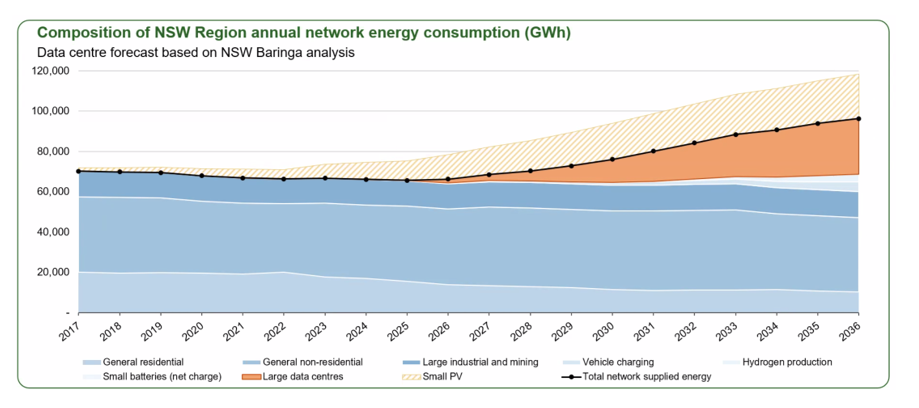 Composition of NSW Region annual network energy consumption (GWh)
Data centre forecast based on NSW Baringa analysis

120,000
100,000
80,000
60,000
40,000
20,000
-

2017 2018 2019 2020 2021 2022 2023 2024 2025 2026 2027 2028 2029 2030 2031 2032 2033 2034 2035 2036

General residential
General non-residential
Large industrial and mining
Vehicle charging
Hydrogen production
Small batteries (net charge)
Large data centres
Small PV
Total network supplied energy